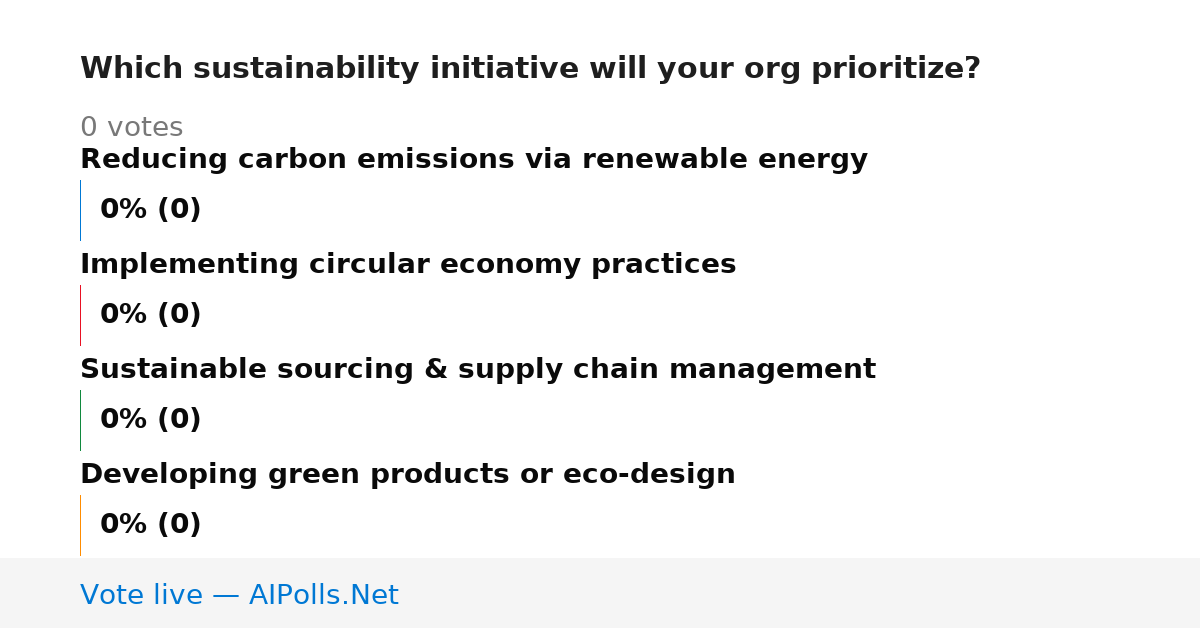 Which sustainability initiative will your org prioritize?

0 votes

Reducing carbon emissions via renewable energy

0% (0)

Implementing circular economy practices

0% (0)

Sustainable sourcing & supply chain management

0% (0)

Developing green products or eco-design

0% (0)

Vote live — AIPolls.Net